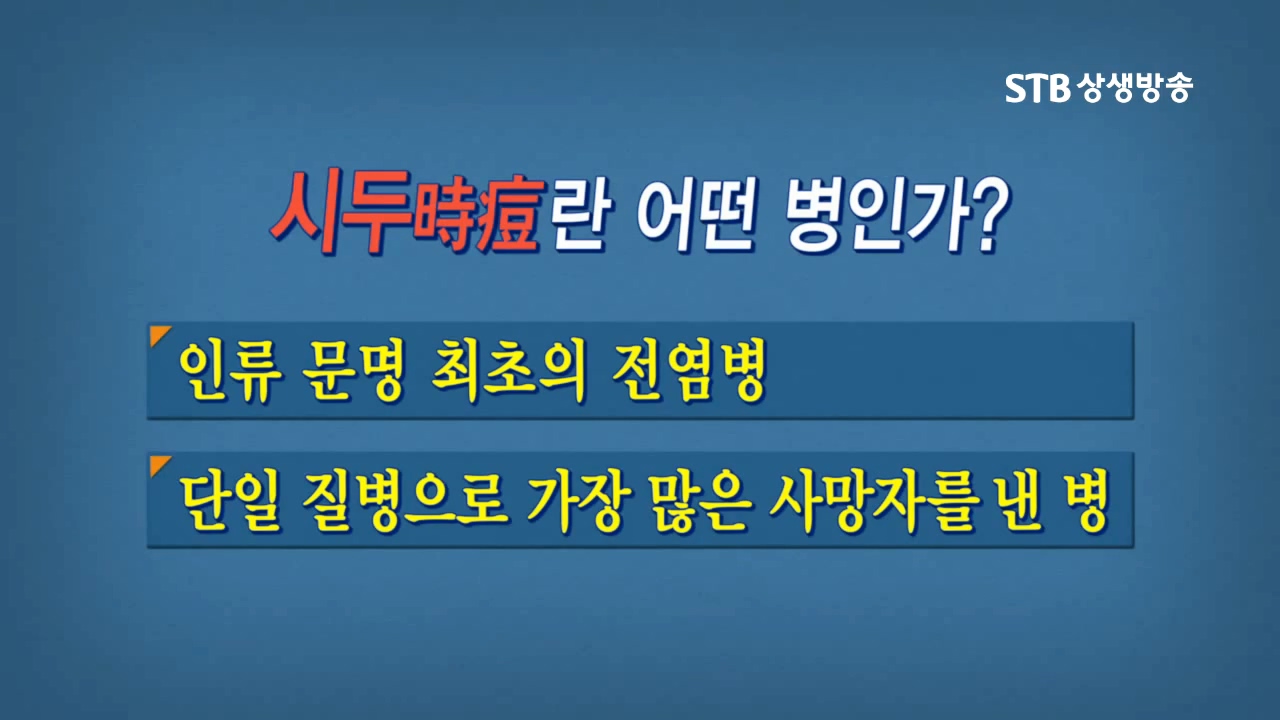 STB 상생방송

시두時痘란 어떤 병인가?

인류 문명 최초의 전염병

단일 질병으로 가장 많은 사망자를 낸 병